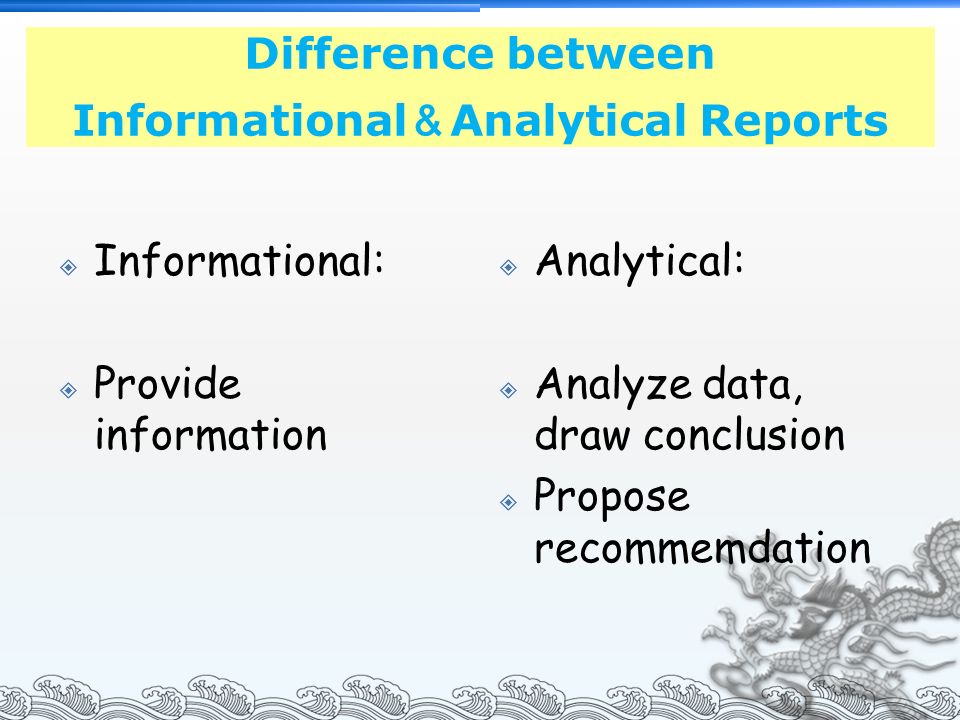 Difference between Informational & Analytical Reports

Informational:

Provide information

Analytical:

Analyze data, draw conclusion

Propose recommemdation